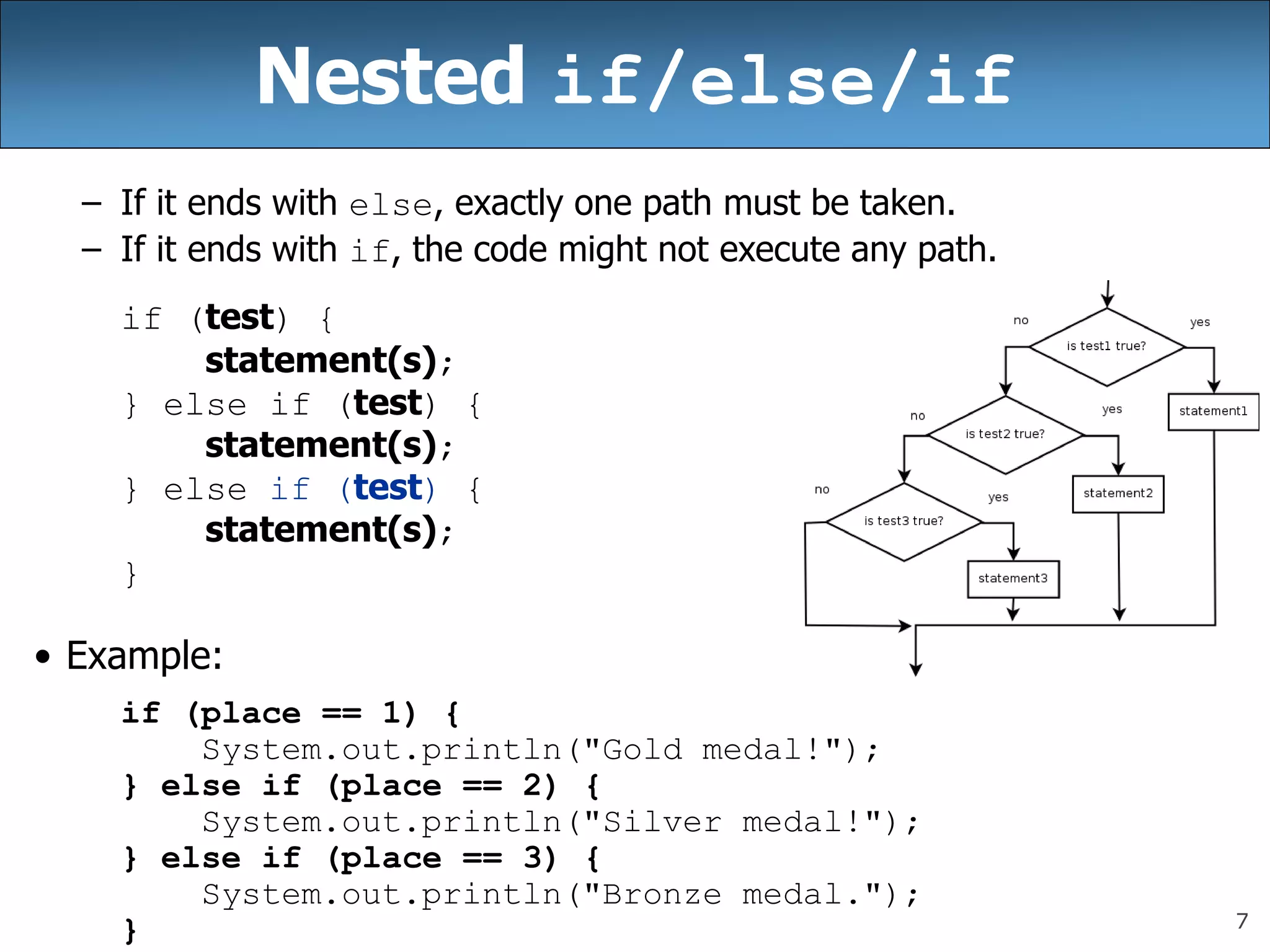 Nested if/else/if

– If it ends with else, exactly one path must be taken.
– If it ends with if, the code might not execute any path.

if (test) {
    statement(s);
} else if (test) {
    statement(s);
} else if (test) {
    statement(s);
}

no
yes
is test1 true?
statement1
no
yes
is test2 true?
statement2
no
yes
is test3 true?
statement3

• Example:

if (place == 1) {
    System.out.println("Gold medal!");
} else if (place == 2) {
    System.out.println("Silver medal!");
} else if (place == 3) {
    System.out.println("Bronze medal.");
}

7